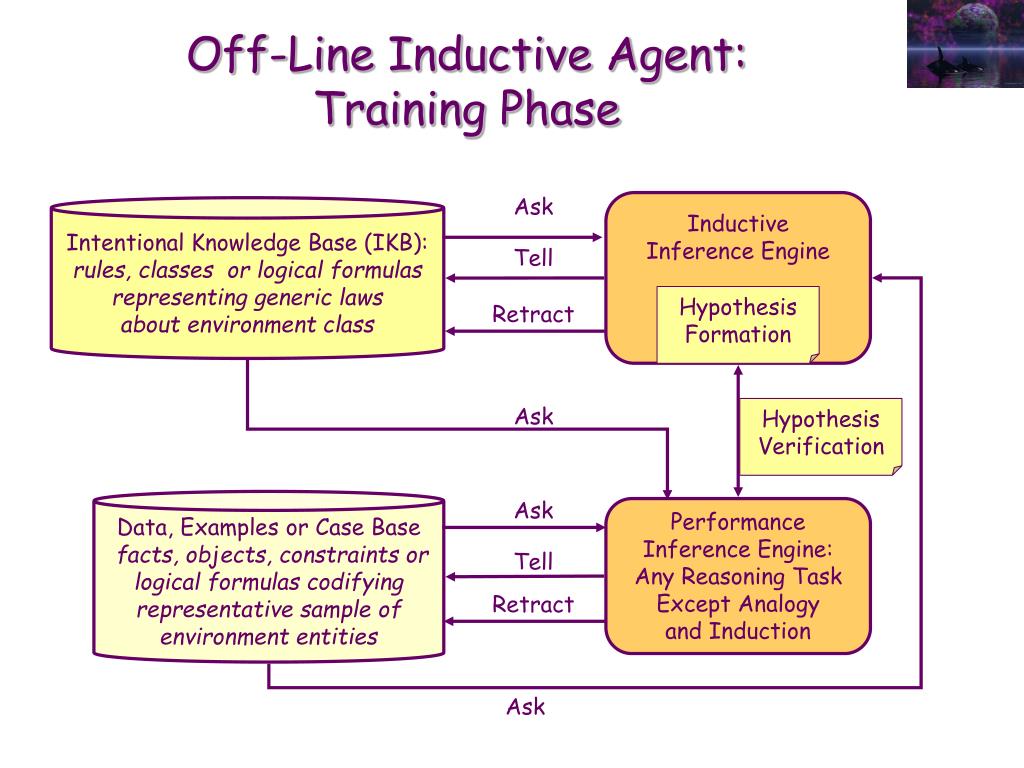 Off-Line Inductive Agent: Training Phase

Intentional Knowledge Base (IKB): rules, classes or logical formulas representing generic laws about environment class

Ask

Tell

Retract

Inductive Inference Engine

Hypothesis Formation

Ask

Hypothesis Verification

Data, Examples or Case Base facts, objects, constraints or logical formulas codifying representative sample of environment entities

Ask

Tell

Retract

Performance Inference Engine: Any Reasoning Task Except Analogy and Induction

Ask